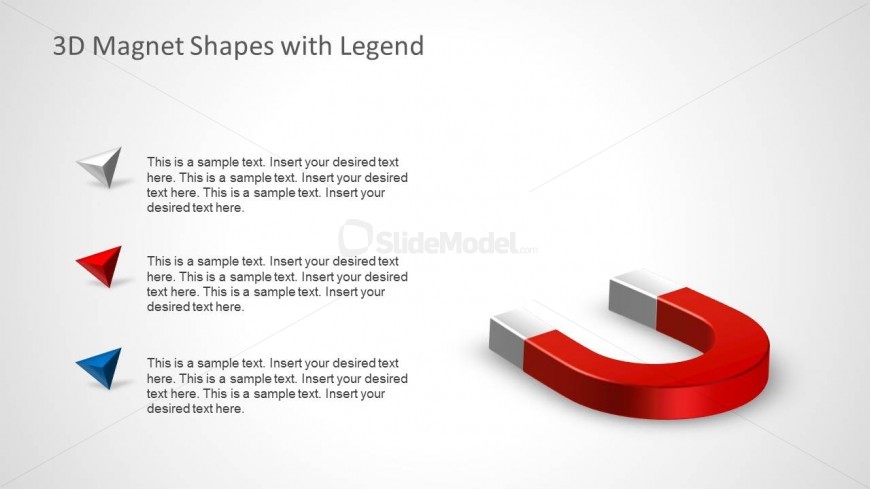 3D Magnet Shapes with Legend

This is a sample text. Insert your desired text here. This is a sample text. Insert your desired text here. This is a sample text. Insert your desired text here.

SlideModel.com

This is a sample text. Insert your desired text here. This is a sample text. Insert your desired text here. This is a sample text. Insert your desired text here.

This is a sample text. Insert your desired text here. This is a sample text. Insert your desired text here. This is a sample text. Insert your desired text here.